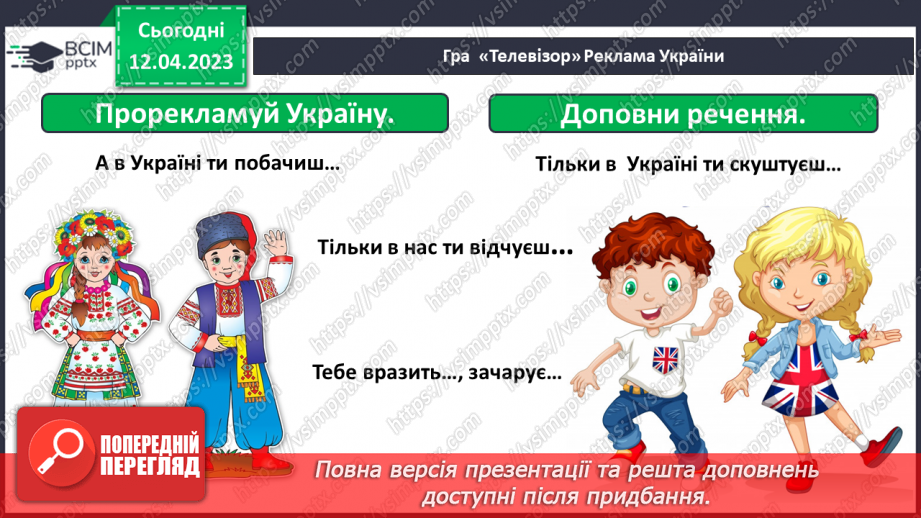 ВСІМ pptx

Сьогодні 12.04.2023

Гра «Телевізор» Реклама України

Прорекламуй Україну.

Доповни речення.

А в Україні ти побачиш…

Тільки в Україні ти скуштуєш…

Тільки в нас ти відчуєш…

Тебе вразить…, зачарує…

ПОПЕРЕДНІЙ ПЕРЕГЛЯД

Повна версія презентації та решта доповнень доступні після придбання.

https://vsimpptx.com